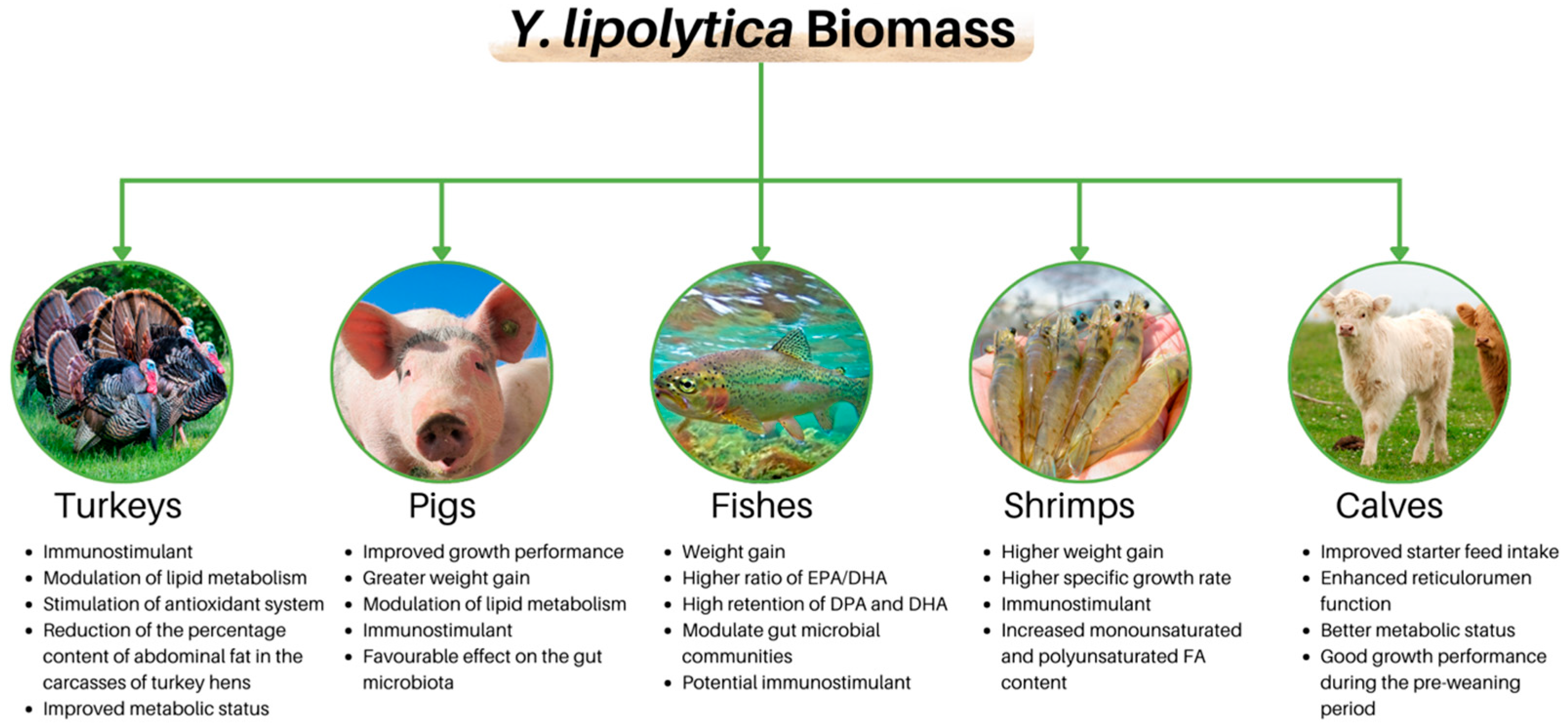 Y. lipolytica Biomass

Turkeys
- Immunostimulant
- Modulation of lipid metabolism
- Stimulation of antioxidant system
- Reduction of the percentage content of abdominal fat in the carcasses of turkey hens
- Improved metabolic status

Pigs
- Improved growth performance
- Greater weight gain
- Modulation of lipid metabolism
- Immunostimulant
- Favourable effect on the gut microbiota

Fishes
- Weight gain
- Higher ratio of EPA/DHA
- High retention of DPA and DHA
- Modulate gut microbial communities
- Potential immunostimulant

Shrimps
- Higher weight gain
- Higher specific growth rate
- Immunostimulant
- Increased monounsaturated and polyunsaturated FA content

Calves
- Improved starter feed intake
- Enhanced reticulorumen function
- Better metabolic status
- Good growth performance during the pre-weaning period